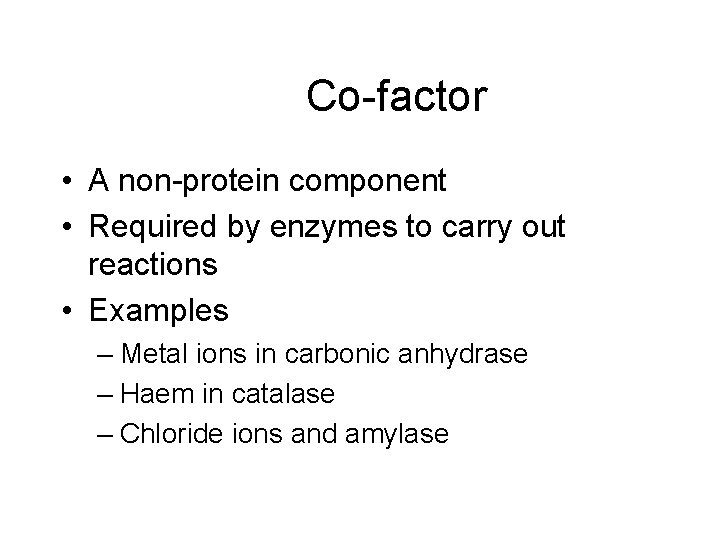 Co-factor

• A non-protein component
• Required by enzymes to carry out reactions
• Examples
  – Metal ions in carbonic anhydrase
  – Haem in catalase
  – Chloride ions and amylase